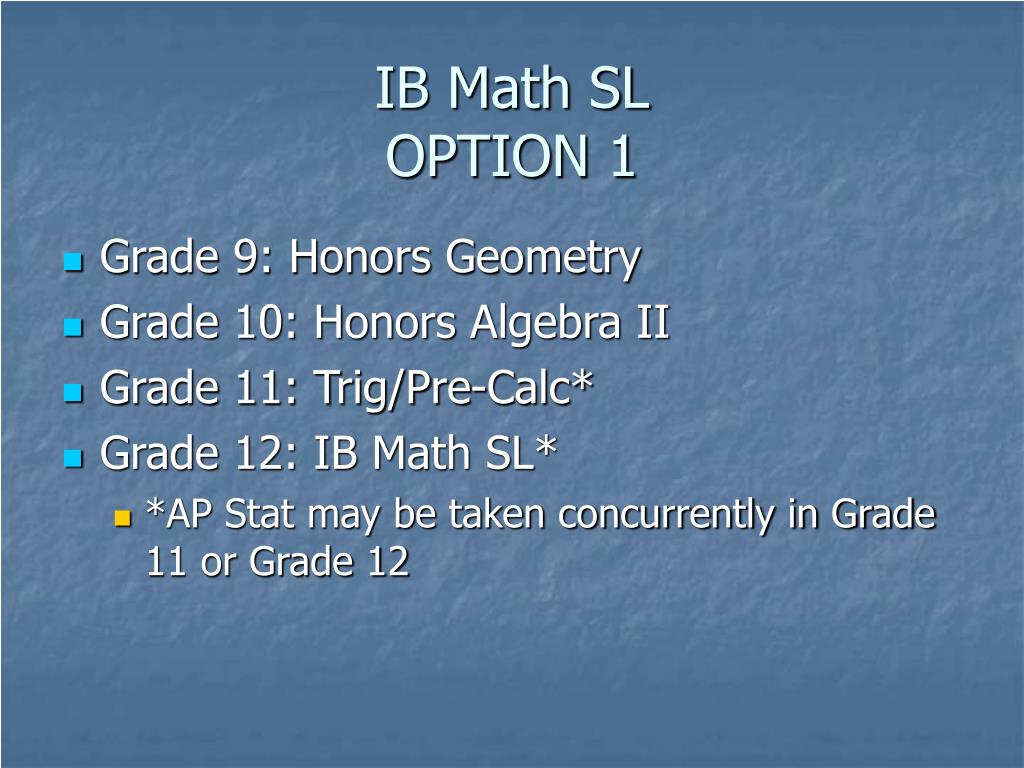 IB Math SL
OPTION 1

Grade 9: Honors Geometry
Grade 10: Honors Algebra II
Grade 11: Trig/Pre-Calc*
Grade 12: IB Math SL*
*AP Stat may be taken concurrently in Grade 11 or Grade 12